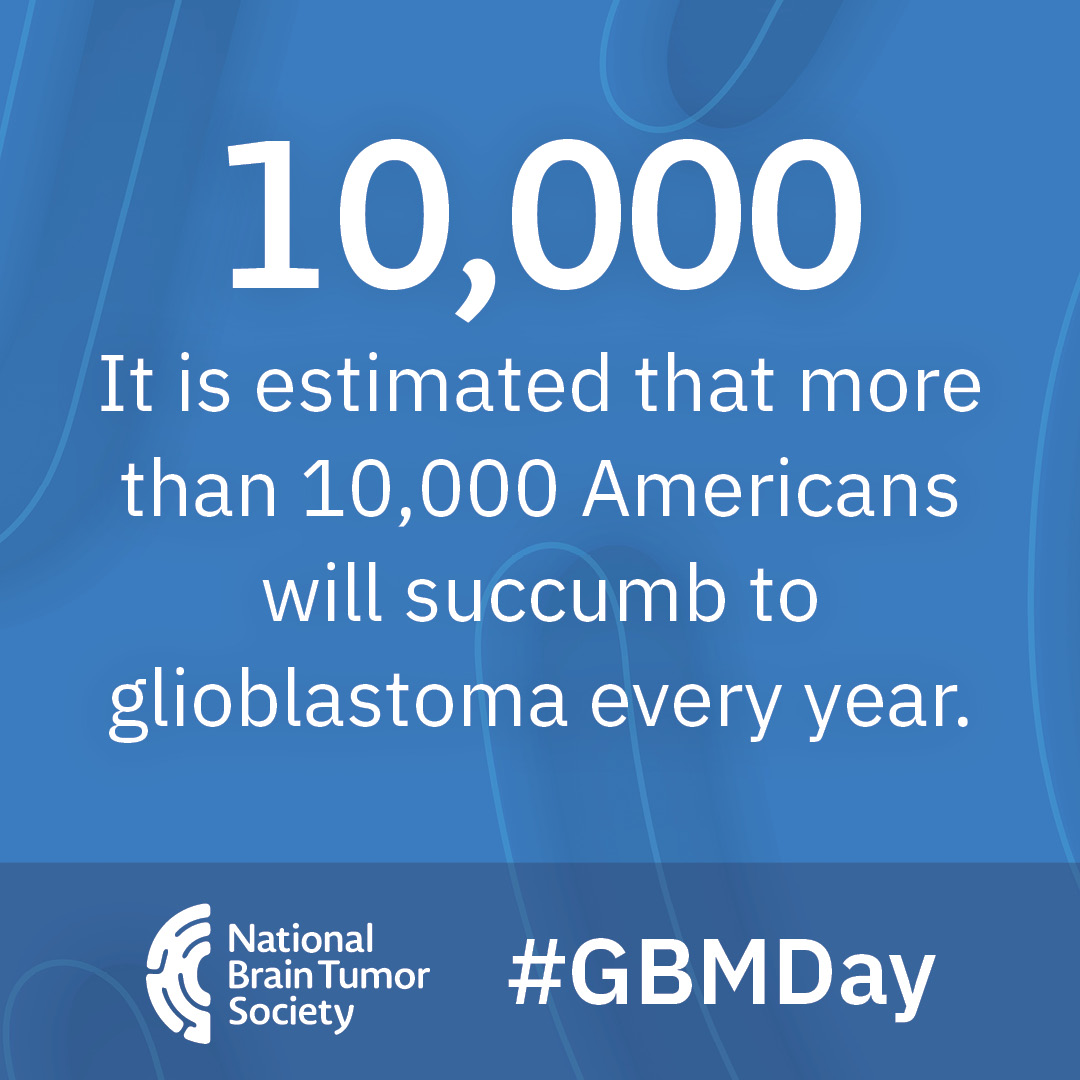 10,000

It is estimated that more than 10,000 Americans will succumb to glioblastoma every year.

National Brain Tumor Society

#GBMDay